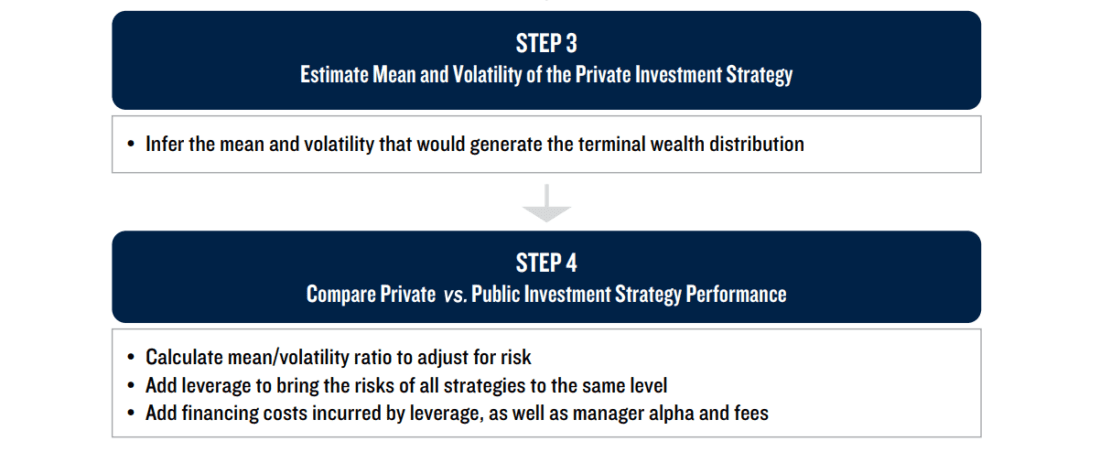 STEP 3
Estimate Mean and Volatility of the Private Investment Strategy

• Infer the mean and volatility that would generate the terminal wealth distribution

STEP 4
Compare Private vs. Public Investment Strategy Performance

• Calculate mean/volatility ratio to adjust for risk
• Add leverage to bring the risks of all strategies to the same level
• Add financing costs incurred by leverage, as well as manager alpha and fees